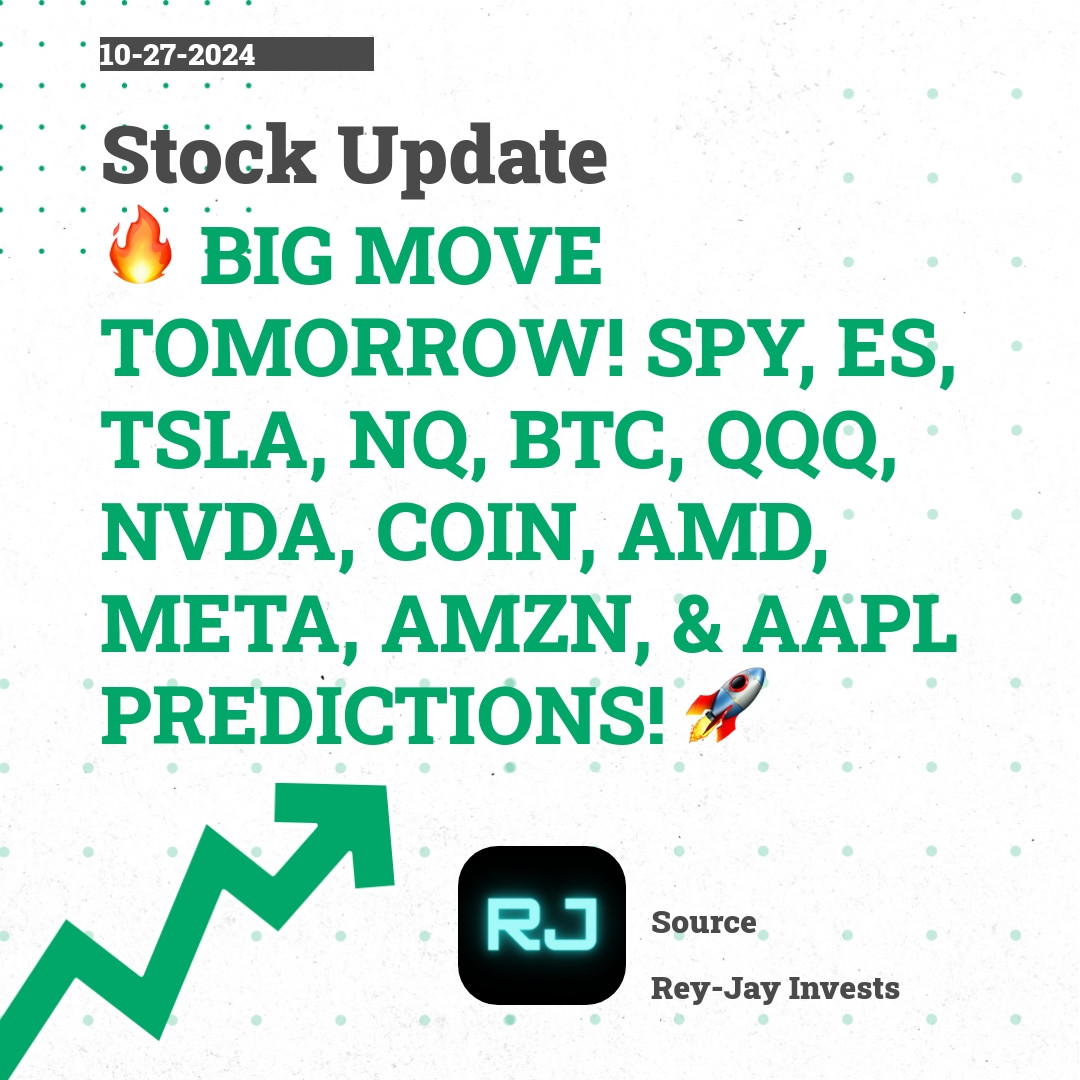 10-27-2024

Stock Update

🔥 BIG MOVE TOMORROW! SPY, ES, TSLA, NQ, BTC, QQQ, NVDA, COIN, AMD, META, AMZN, & AAPL PREDICTIONS! 🚀

RJ

Source

Rey-Jay Invests